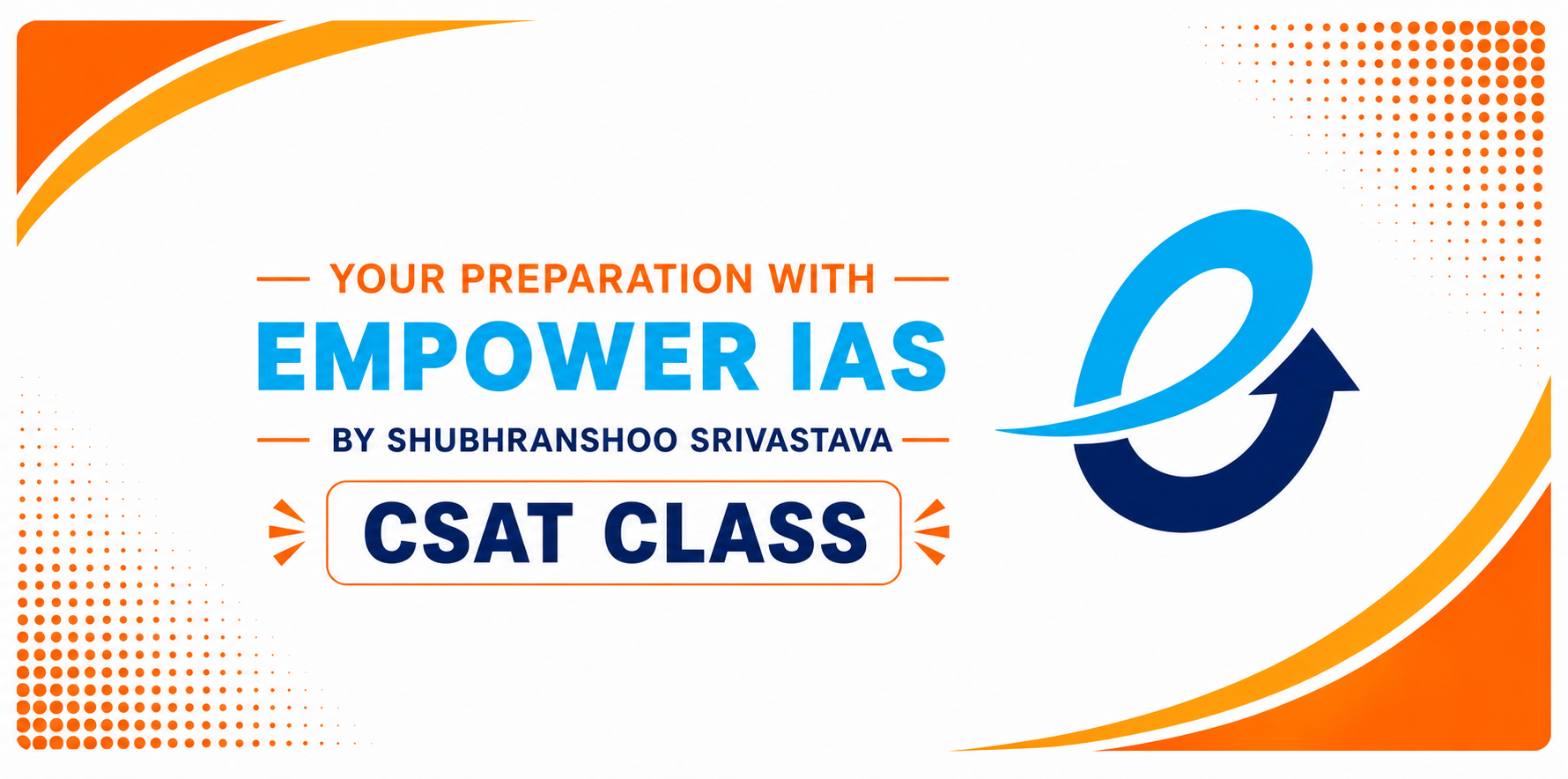 YOUR PREPARATION WITH
EMPOWER IAS
BY SHUBHRANSHOO SRIVASTAVA
CSAT CLASS